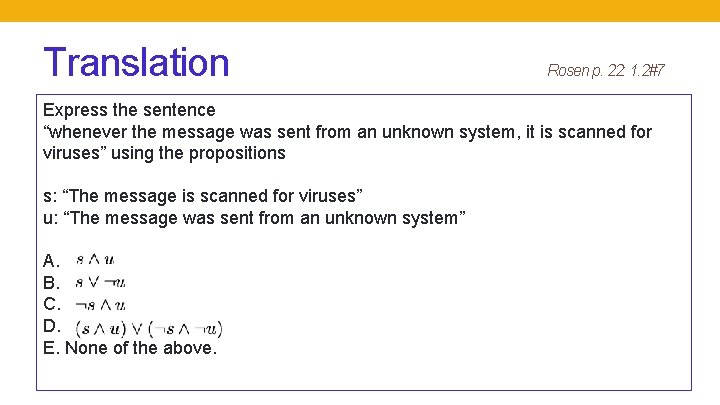 Translation

Rosen p. 22 1.2#7

Express the sentence
“whenever the message was sent from an unknown system, it is scanned for viruses” using the propositions

s: “The message is scanned for viruses”
u: “The message was sent from an unknown system”

A. $s \wedge u$
B. $s \vee \neg u$
C. $\neg s \wedge u$
D. $(s \wedge u) \vee (\neg s \wedge \neg u)$
E. None of the above.